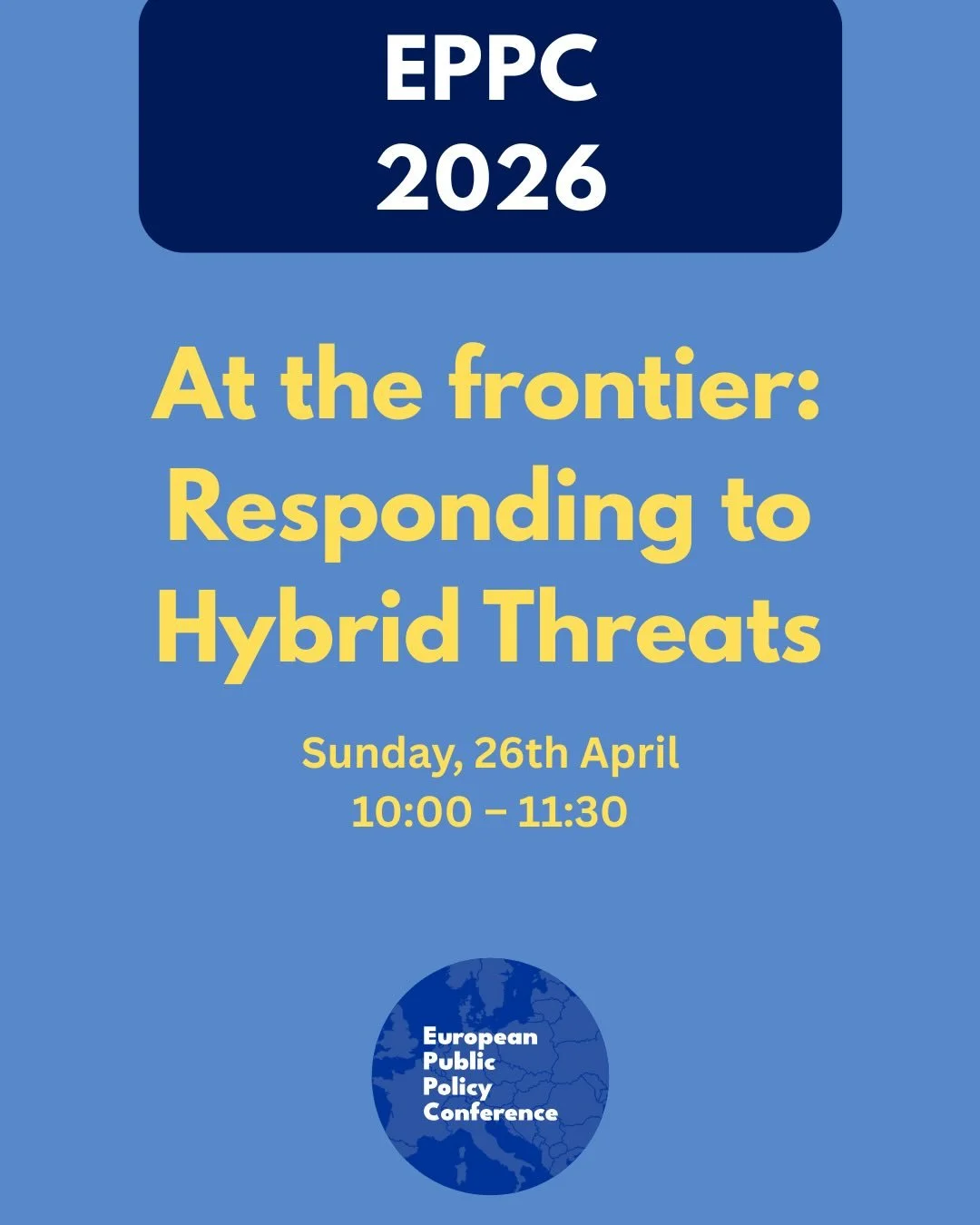 EPPC
2026

At the frontier: Responding to Hybrid Threats

Sunday, 26th April
10:00 – 11:30

European
Public
Policy
Conference